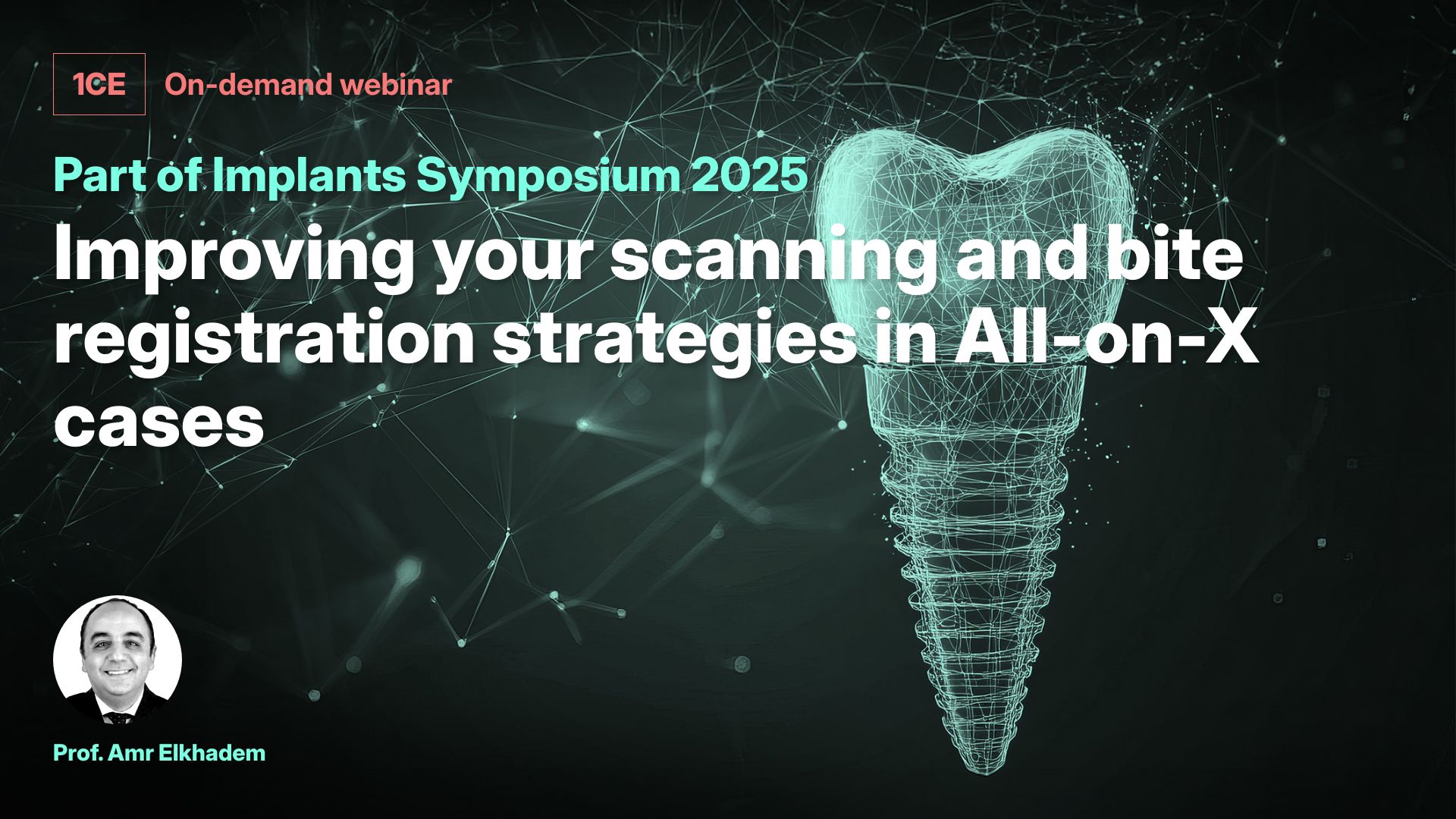 1CE On-demand webinar

Part of Implants Symposium 2025

Improving your scanning and bite registration strategies in All-on-X cases

Prof. Amr Elkhadem